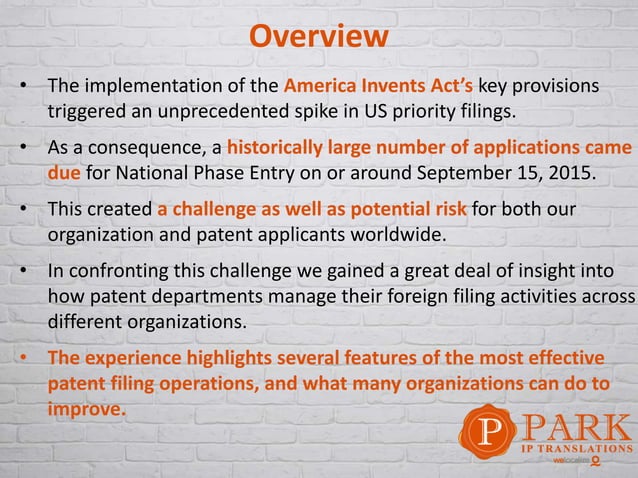 Overview

• The implementation of the America Invents Act's key provisions triggered an unprecedented spike in US priority filings.

• As a consequence, a historically large number of applications came due for National Phase Entry on or around September 15, 2015.

• This created a challenge as well as potential risk for both our organization and patent applicants worldwide.

• In confronting this challenge we gained a great deal of insight into how patent departments manage their foreign filing activities across different organizations.

• The experience highlights several features of the most effective patent filing operations, and what many organizations can do to improve.

P PARK IP TRANSLATIONS welocalize